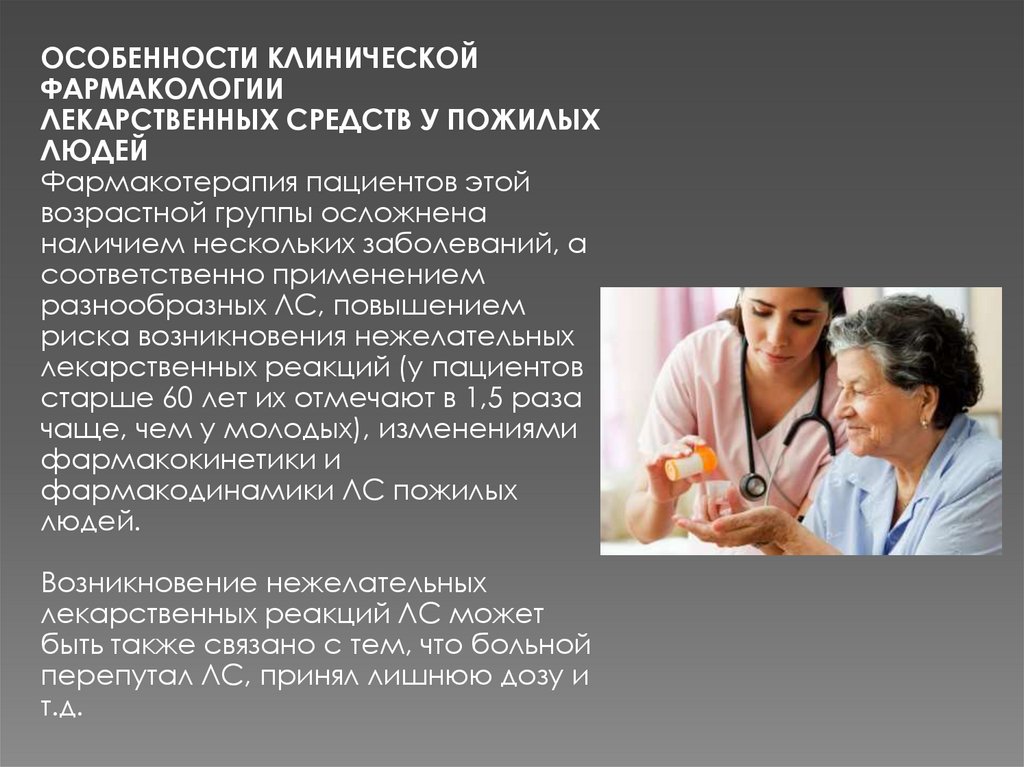 ОСОБЕННОСТИ КЛИНИЧЕСКОЙ ФАРМАКОЛОГИИ ЛЕКАРСТВЕННЫХ СРЕДСТВ У ПОЖИЛЫХ ЛЮДЕЙ
Фармакотерапия пациентов этой возрастной группы осложнена наличием нескольких заболеваний, а соответственно применением разнообразных ЛС, повышением риска возникновения нежелательных лекарственных реакций (у пациентов старше 60 лет их отмечают в 1,5 раза чаще, чем у молодых), изменениями фармакокинетики и фармакодинамики ЛС пожилых людей.

Возникновение нежелательных лекарственных реакций ЛС может быть также связано с тем, что больной перепутал ЛС, принял лишнюю дозу и т.д.